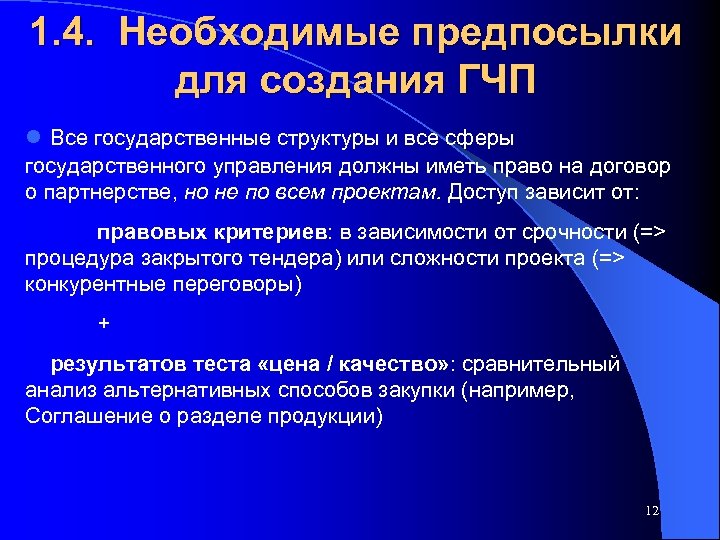 1.4. Необходимые предпосылки для создания ГЧП

Все государственные структуры и все сферы государственного управления должны иметь право на договор о партнерстве, но не по всем проектам. Доступ зависит от:

правовых критериев: в зависимости от срочности (=> процедура закрытого тендера) или сложности проекта (=> конкурентные переговоры)

+

результатов теста «цена / качество»: сравнительный анализ альтернативных способов закупки (например, Соглашение о разделе продукции)

12